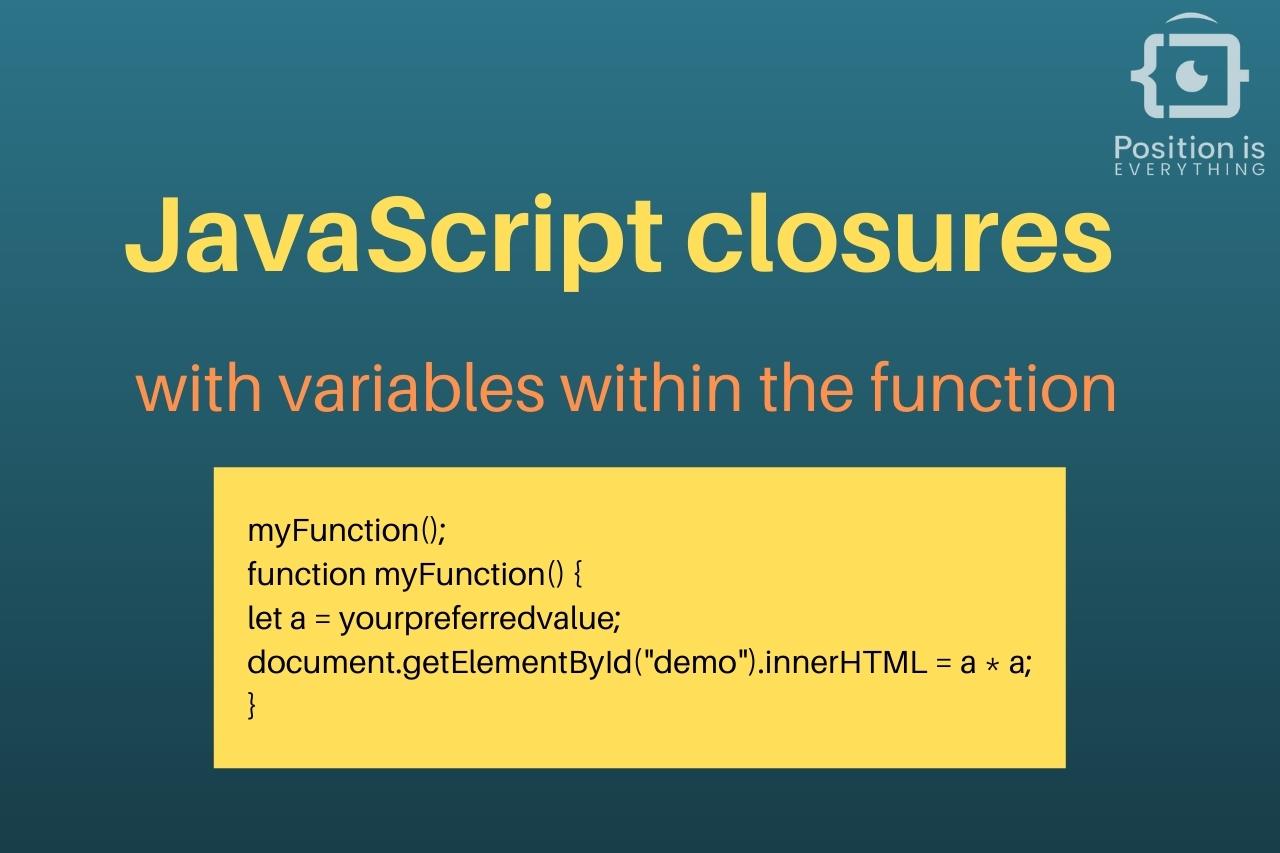 Position is
EVERYTHING

JavaScript closures

with variables within the function

myFunction();
function myFunction() {
let a = yourpreferredvalue;
document.getElementById("demo").innerHTML = a * a;
}